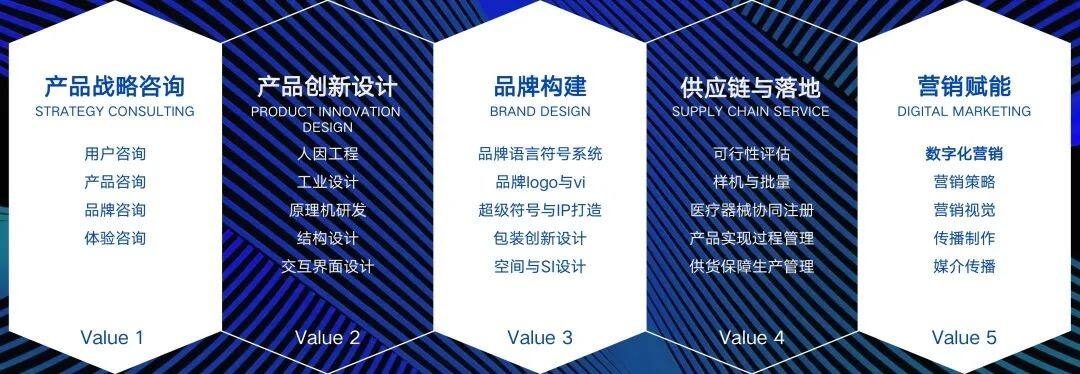 产品战略咨询
STRATEGY CONSULTING

用户咨询
产品咨询
品牌咨询
体验咨询

Value 1

产品创新设计
PRODUCT INNOVATION DESIGN

人因工程
工业设计
原理机研发
结构设计
交互界面设计

Value 2

品牌构建
BRAND DESIGN

品牌语言符号系统
品牌logo与vi
超级符号与IP打造
包装创新设计
空间与SI设计

Value 3

供应链与落地
SUPPLY CHAIN SERVICE

可行性评估
样机与批量
医疗器械协同注册
产品实现过程管理
供货保障生产管理

Value 4

营销赋能
DIGITAL MARKETING

数字化营销
营销策略
营销视觉
传播制作
媒介传播

Value 5